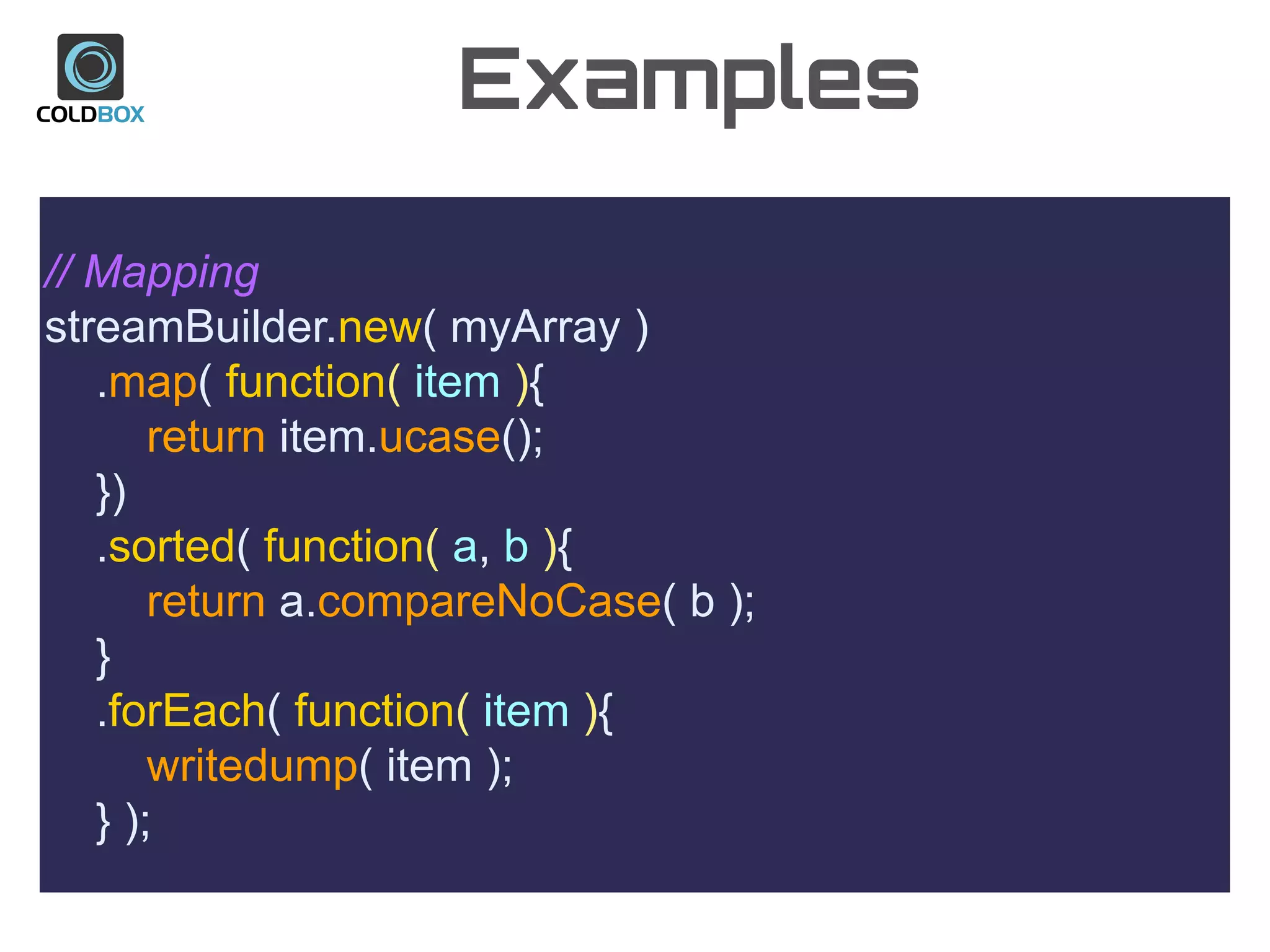 COLDBOX

Examples

// Mapping
streamBuilder.new( myArray )
.map( function( item ){
return item.ucase();
})
.sorted( function( a, b ){
return a.compareNoCase( b );
}
.forEach( function( item ){
writedump( item );
} );